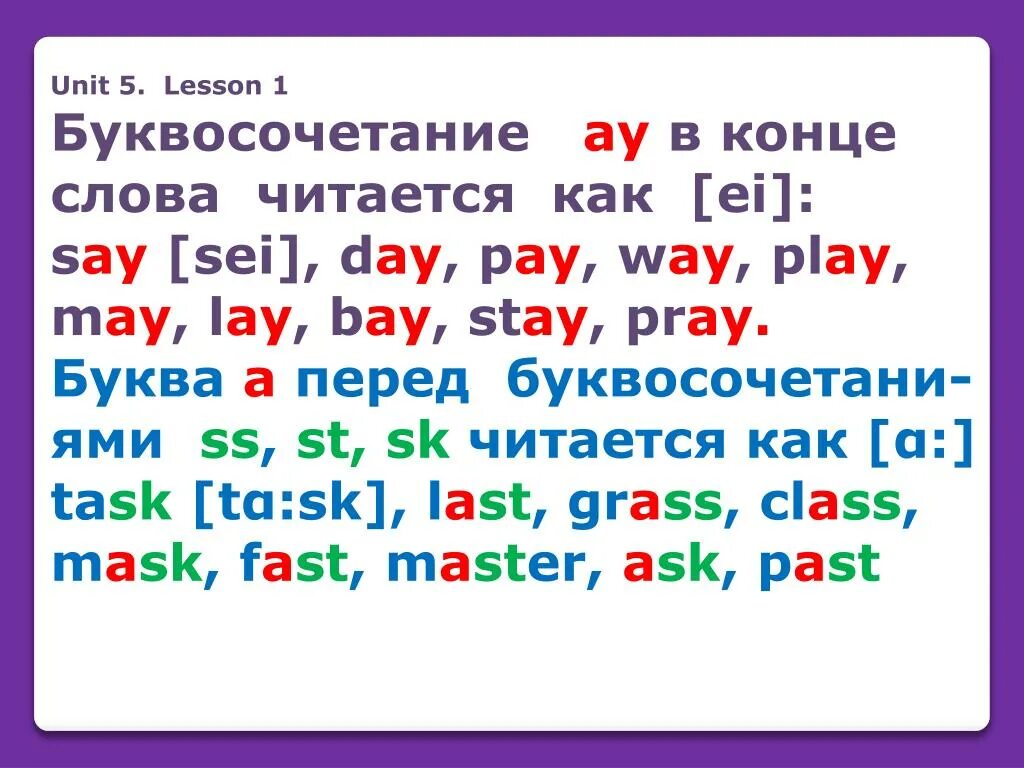 Unit 5. Lesson 1

Буквосочетание ay в конце слова читается как [ei]: say [sei], day, pay, way, play, may, lay, bay, stay, pray.

Буква a перед буквосочетаниями ss, st, sk читается как [ɑ:] task [tɑ:sk], last, grass, class, mask, fast, master, ask, past